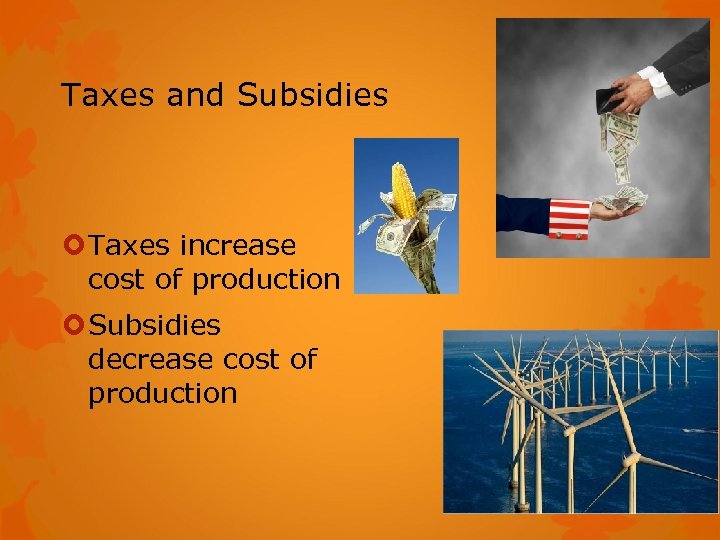 Taxes and Subsidies

Taxes increase cost of production

Subsidies decrease cost of production